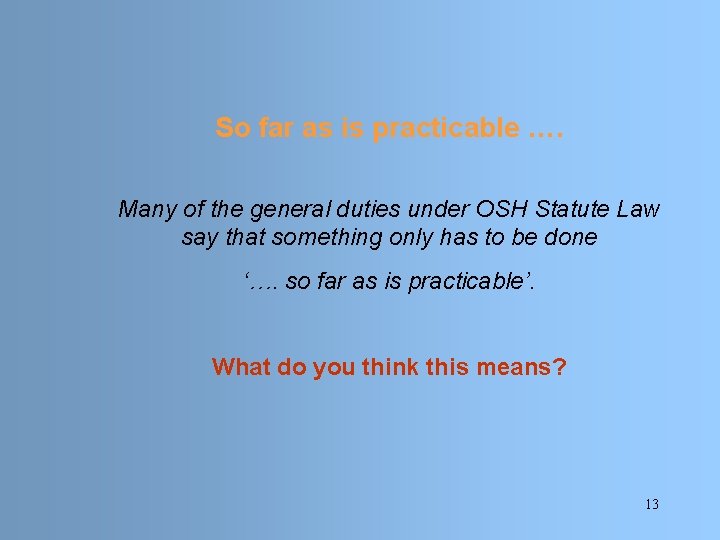 So far as is practicable ….

Many of the general duties under OSH Statute Law say that something only has to be done

‘…. so far as is practicable’.

What do you think this means?

13